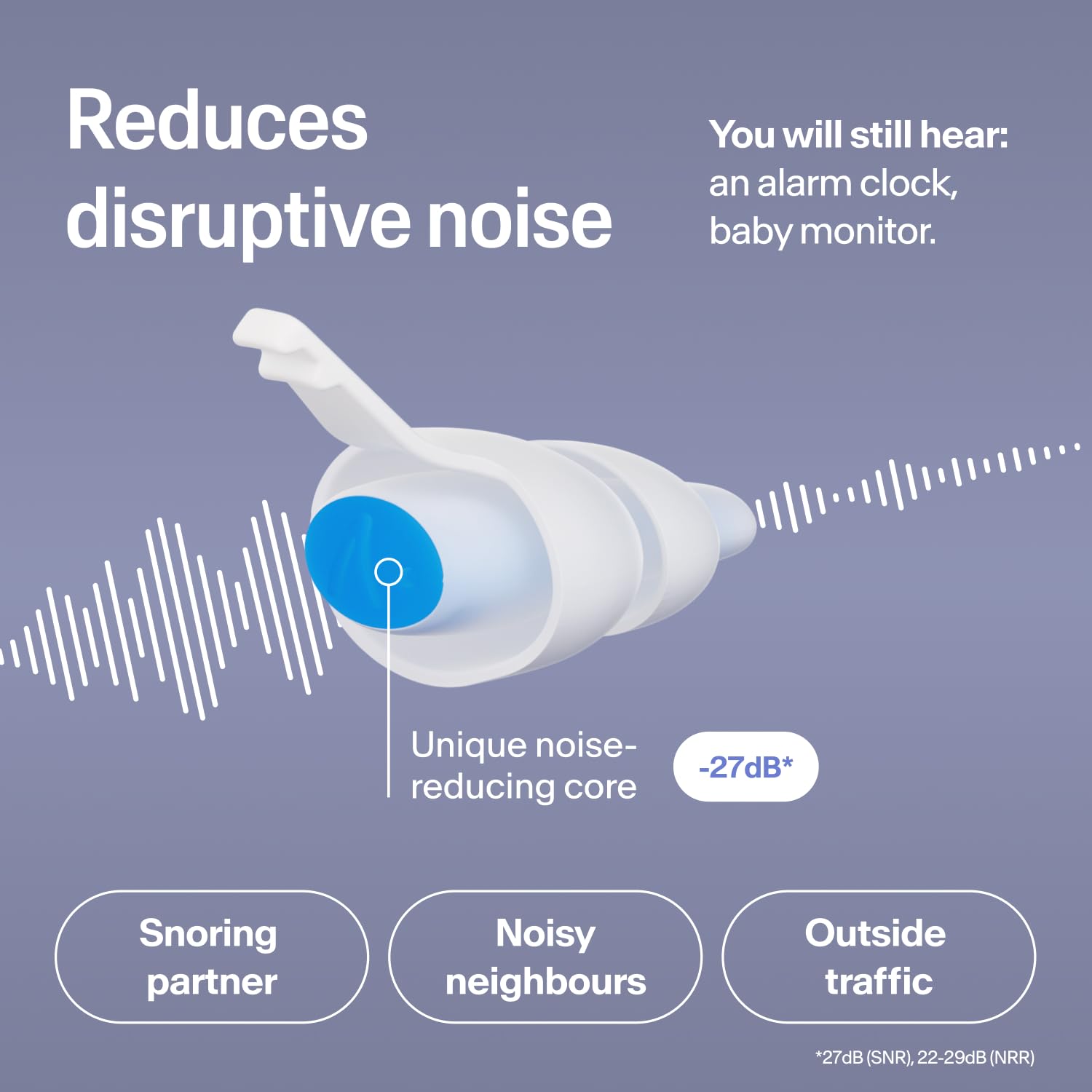 Reduces disruptive noise

You will still hear: an alarm clock, baby monitor.

Unique noise-reducing core

-27dB*

Snoring partner

Noisy neighbours

Outside traffic

*27dB (SNR), 22-29dB (NRR)